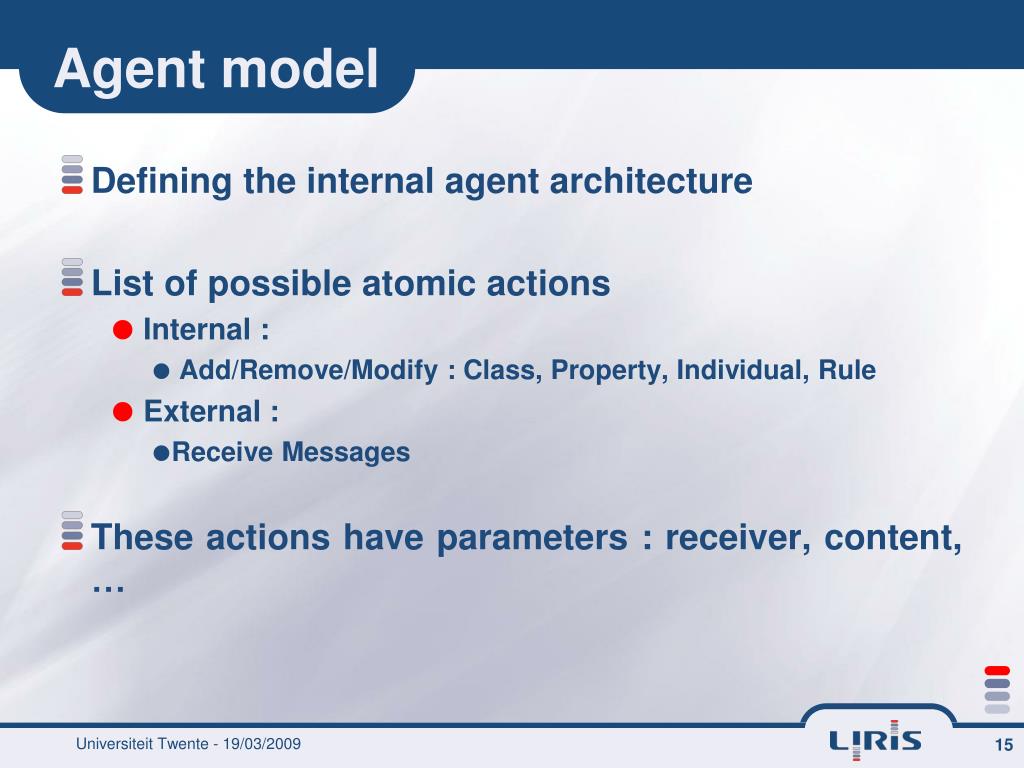 Agent model

Defining the internal agent architecture

List of possible atomic actions

Internal :

Add/Remove/Modify : Class, Property, Individual, Rule

External :

Receive Messages

These actions have parameters : receiver, content, …

Universiteit Twente - 19/03/2009

LIRIS

15